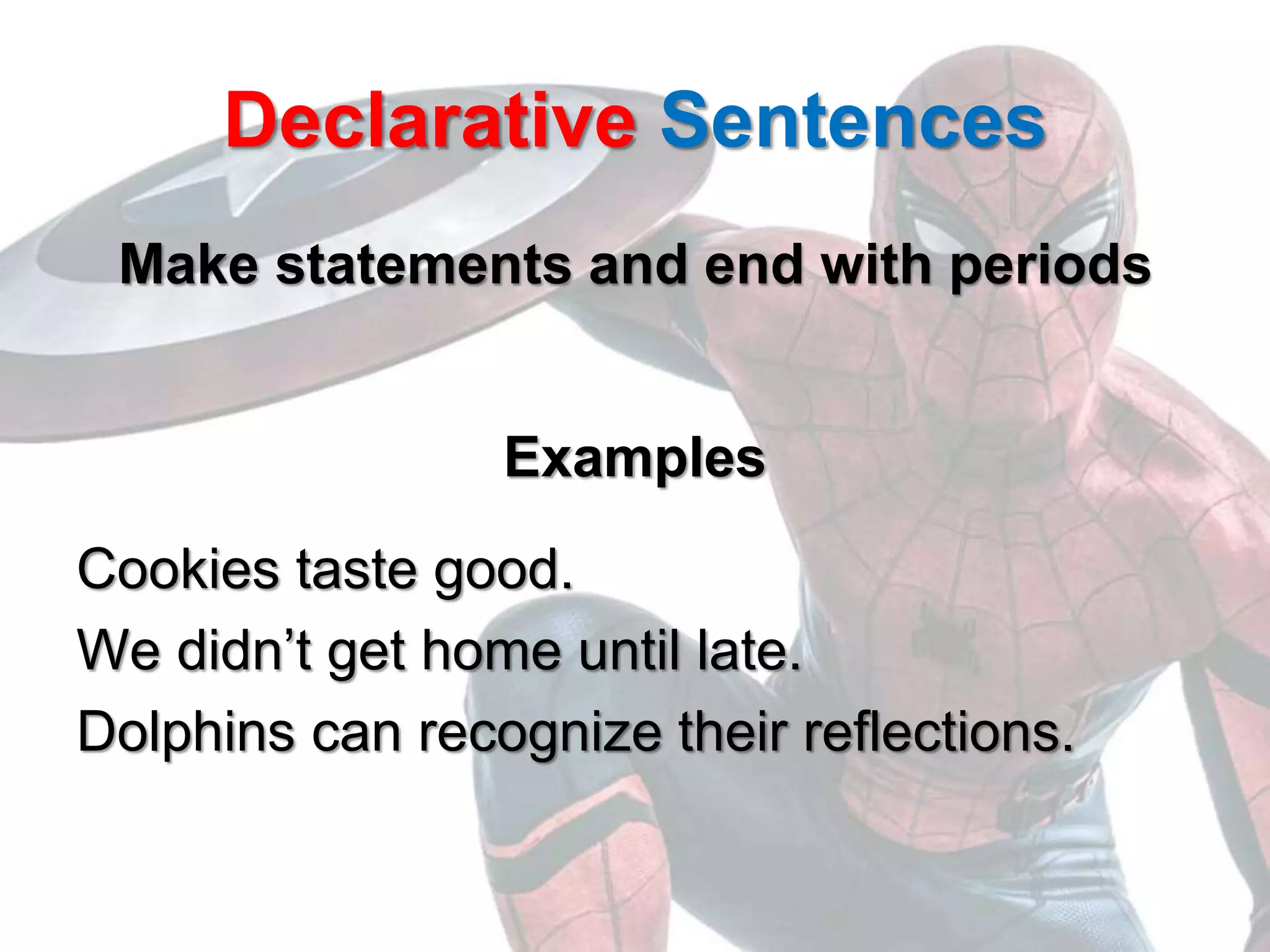 Declarative Sentences

Make statements and end with periods

Examples

Cookies taste good.
We didn’t get home until late.
Dolphins can recognize their reflections.